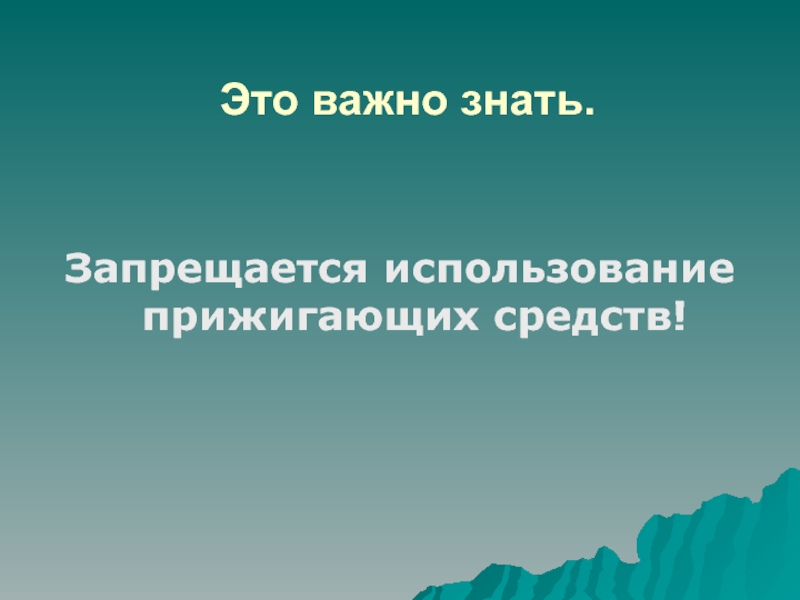 Это важно знать.

Запрещается использование прижигающих средств!